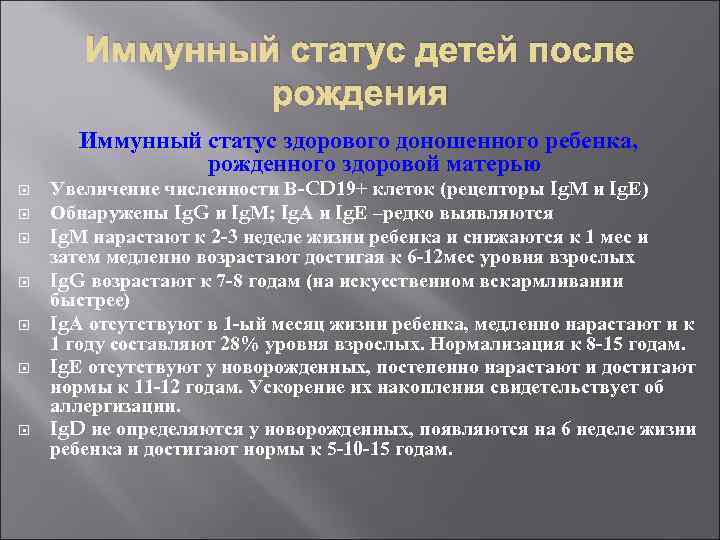 Иммунный статус детей после рождения

Иммунный статус здорового доношенного ребенка, рожденного здоровой матерью

Увеличение численности B-CD19+ клеток (рецепторы IgM и IgE)

Обнаружены IgG и IgM; IgA и IgE –редко выявляются

IgM нарастают к 2-3 неделе жизни ребенка и снижаются к 1 мес и затем медленно возрастают достигая к 6-12мес уровня взрослых

IgG возрастают к 7-8 годам (на искусственном вскармливании быстрее)

IgA отсутствуют в 1-ый месяц жизни ребенка, медленно нарастают и к 1 году составляют 28% уровня взрослых. Нормализация к 8-15 годам.

IgE отсутствуют у новорожденных, постепенно нарастают и достигают нормы к 11-12 годам. Ускорение их накопления свидетельствует об аллергизации.

IgD не определяются у новорожденных, появляются на 6 неделе жизни ребенка и достигают нормы к 5-10-15 годам.